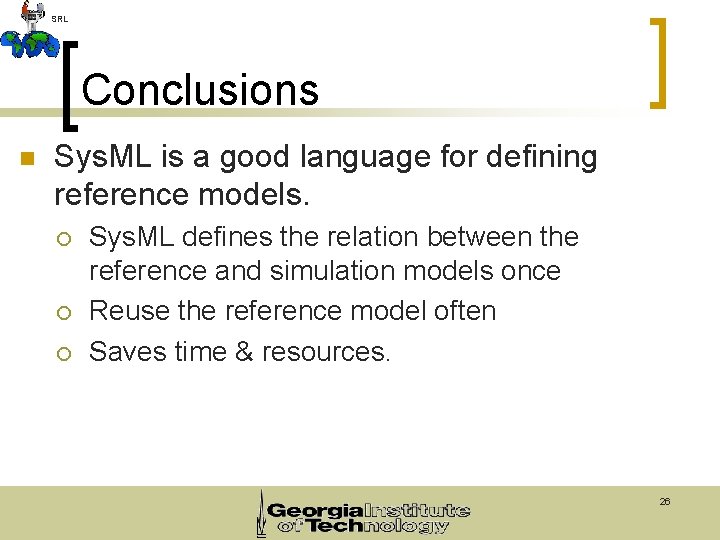 SRL

Conclusions

SysML is a good language for defining reference models.

SysML defines the relation between the reference and simulation models once

Reuse the reference model often

Saves time & resources.

Georgia Institute of Technology

26